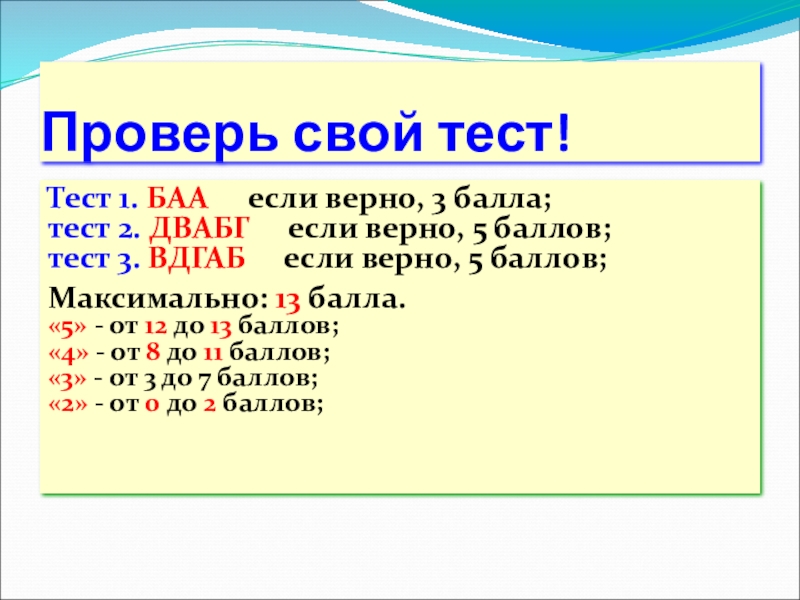 Проверь свой тест!

Тест 1. БАА если верно, 3 балла;
тест 2. ДВАБГ если верно, 5 баллов;
тест 3. ВДГАБ если верно, 5 баллов;

Максимально: 13 балла.
«5» - от 12 до 13 баллов;
«4» - от 8 до 11 баллов;
«3» - от 3 до 7 баллов;
«2» - от 0 до 2 баллов;